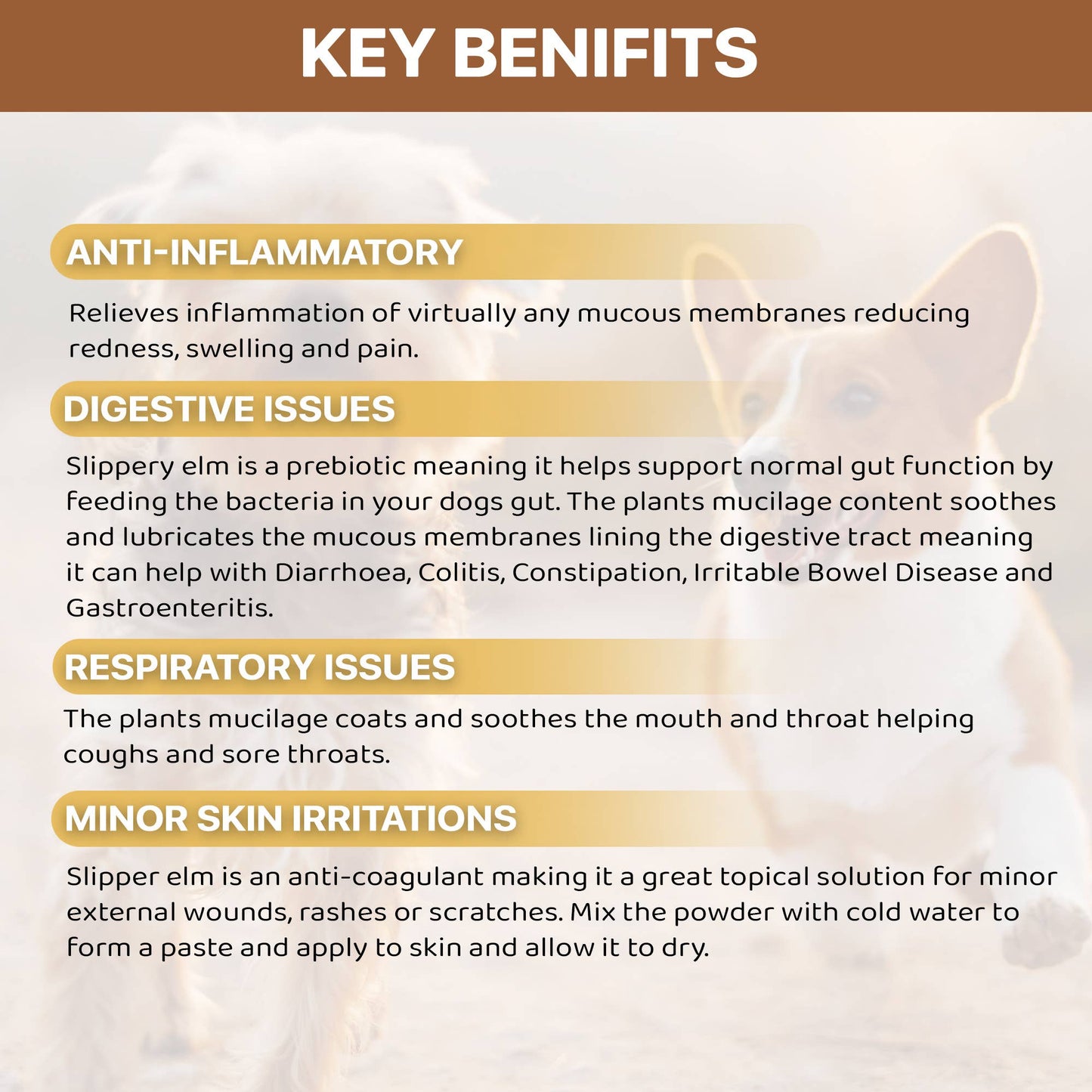 KEY BENIFITS

ANTI-INFLAMMATORY

Relieves inflammation of virtually any mucous membranes reducing redness, swelling and pain.

DIGESTIVE ISSUES

Slippery elm is a prebiotic meaning it helps support normal gut function by feeding the bacteria in your dogs gut. The plants mucilage content soothes and lubricates the mucous membranes lining the digestive tract meaning it can help with Diarrhoea, Colitis, Constipation, Irritable Bowel Disease and Gastroenteritis.

RESPIRATORY ISSUES

The plants mucilage coats and soothes the mouth and throat helping coughs and sore throats.

MINOR SKIN IRRITATIONS

Slipper elm is an anti-coagulant making it a great topical solution for minor external wounds, rashes or scratches. Mix the powder with cold water to form a paste and apply to skin and allow it to dry.